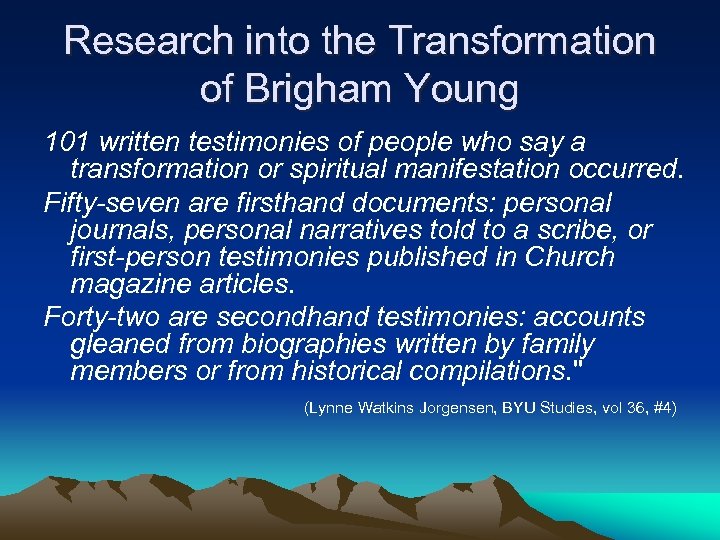 Research into the Transformation of Brigham Young

101 written testimonies of people who say a transformation or spiritual manifestation occurred.

Fifty-seven are firsthand documents: personal journals, personal narratives told to a scribe, or first-person testimonies published in Church magazine articles.

Forty-two are secondhand testimonies: accounts gleaned from biographies written by family members or from historical compilations."

(Lynne Watkins Jorgensen, BYU Studies, vol 36, #4)